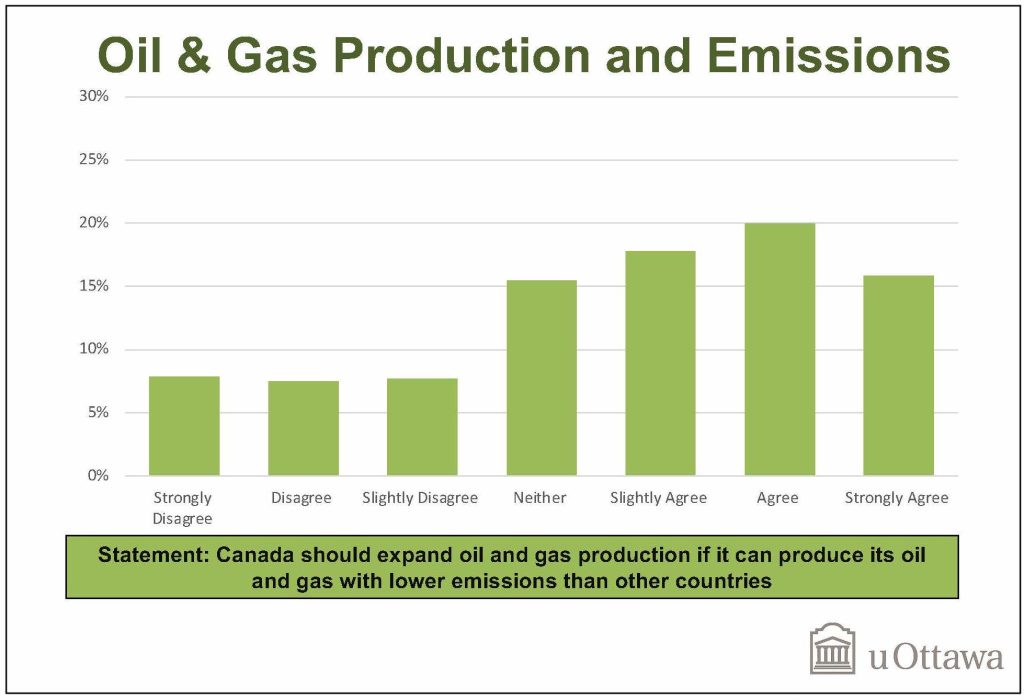 Oil & Gas Production and Emissions

30%
25%
20%
15%
10%
5%
0%

Strongly Disagree
Disagree
Slightly Disagree
Neither
Slightly Agree
Agree
Strongly Agree

Statement: Canada should expand oil and gas production if it can produce its oil and gas with lower emissions than other countries

uOttawa